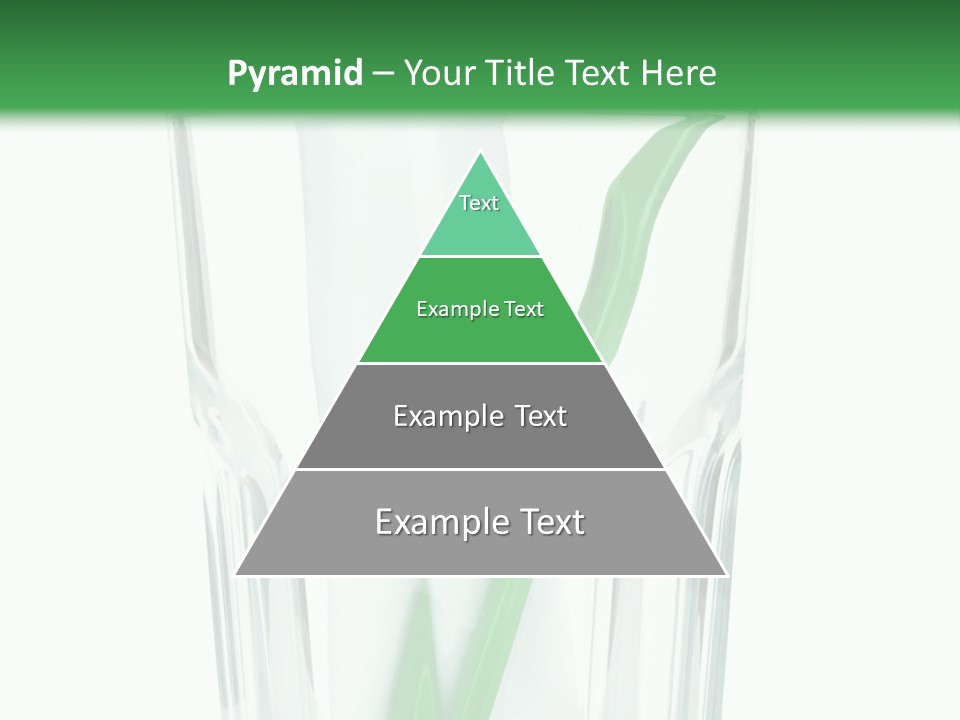 Pyramid – Your Title Text Here

Text

Example Text

Example Text

Example Text